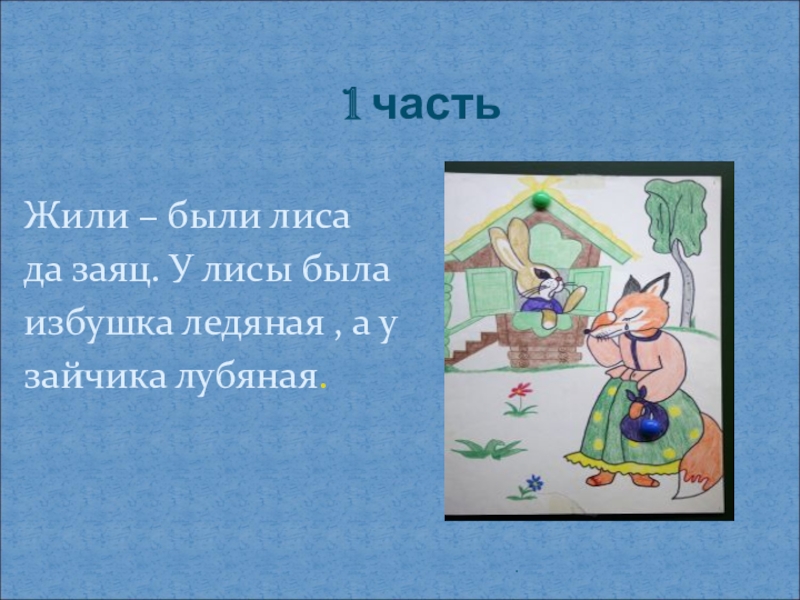 1 часть

Жили – были лиса да заяц. У лисы была избушка ледяная , а у зайчика лубяная.